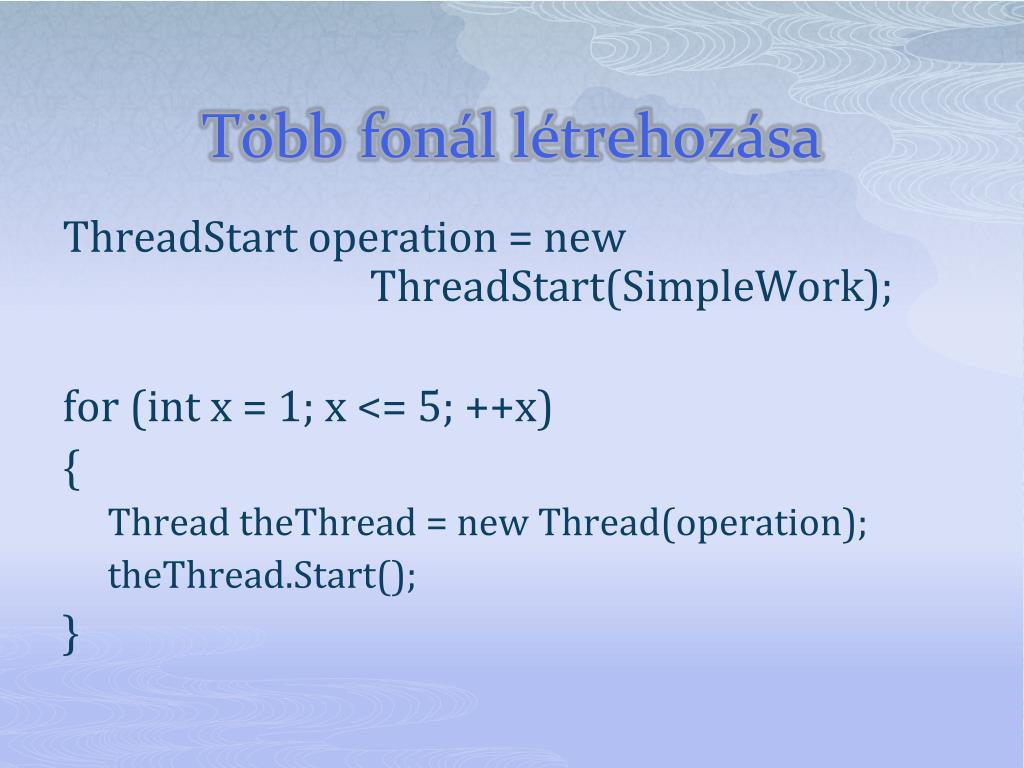 Több fonál létrehozása

ThreadStart operation = new
ThreadStart(SimpleWork);

for (int x = 1; x <= 5; ++x)
{
Thread theThread = new Thread(operation);
theThread.Start();
}